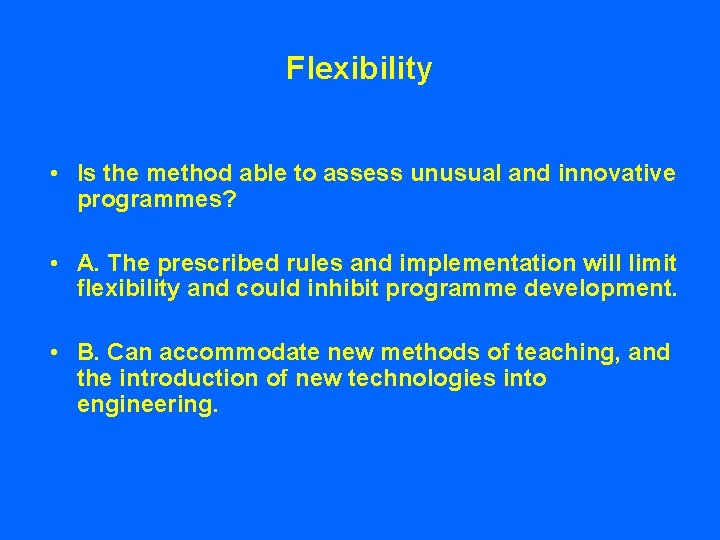 Flexibility

• Is the method able to assess unusual and innovative programmes?

• A. The prescribed rules and implementation will limit flexibility and could inhibit programme development.

• B. Can accommodate new methods of teaching, and the introduction of new technologies into engineering.